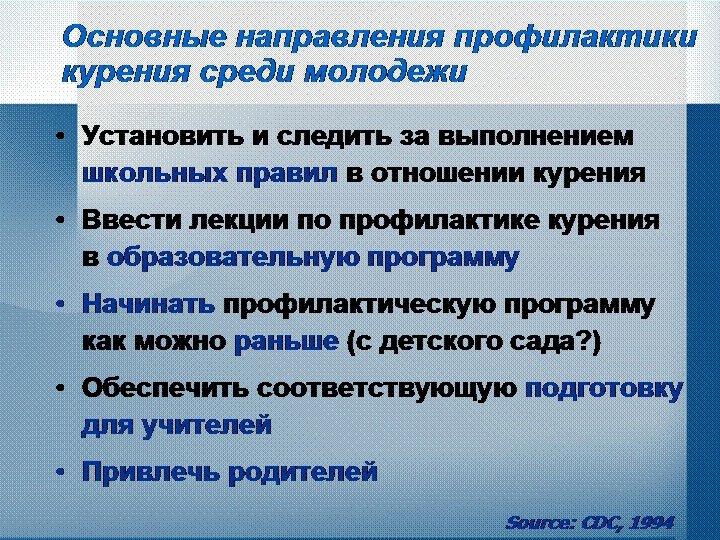 Основные направления профилактики курения среди молодежи

• Установить и следить за выполнением школьных правил в отношении курения

• Ввести лекции по профилактике курения в образовательную программу

• Начинать профилактическую программу как можно раньше (с детского сада?)

• Обеспечить соответствующую подготовку для учителей

• Привлечь родителей

Source: CDC, 1994